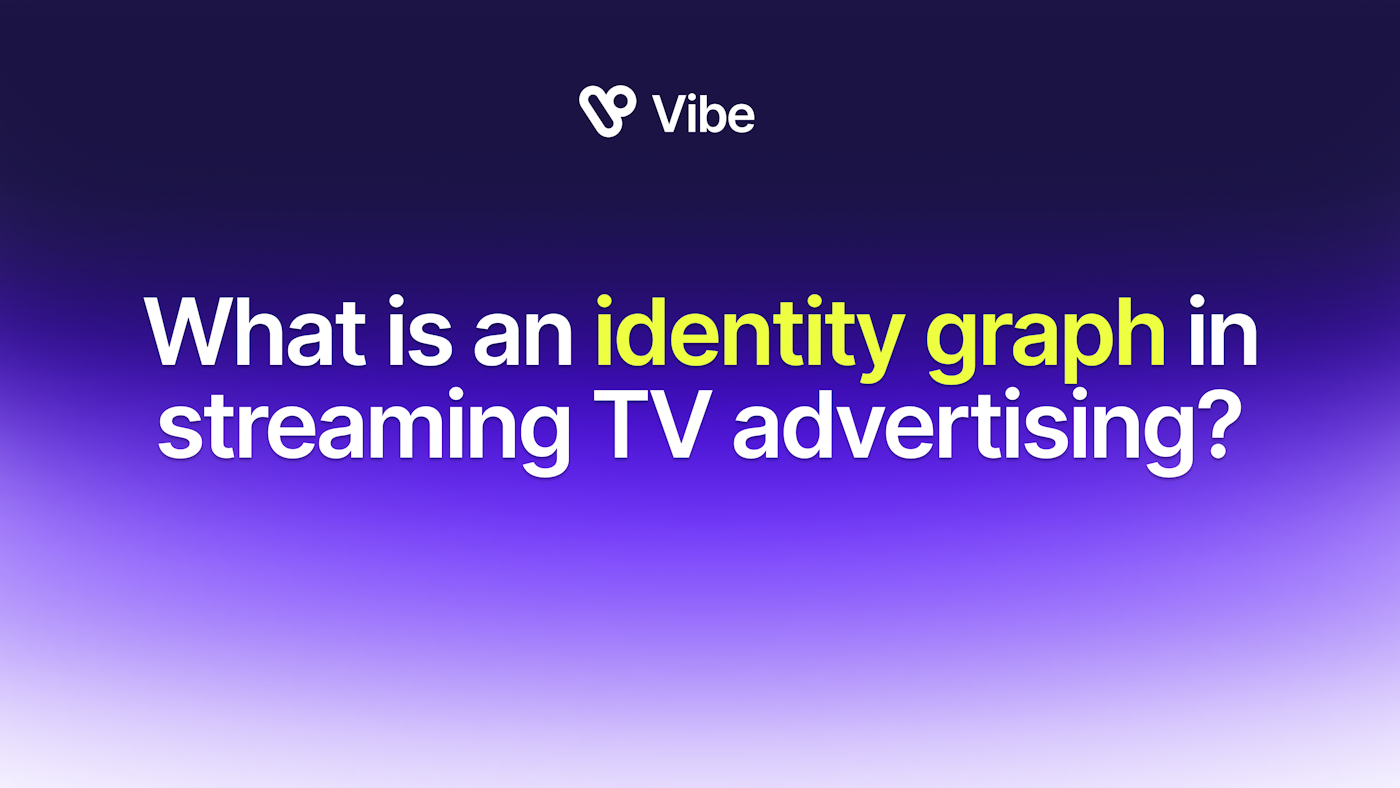 Vibe

What is an identity graph in streaming TV advertising?